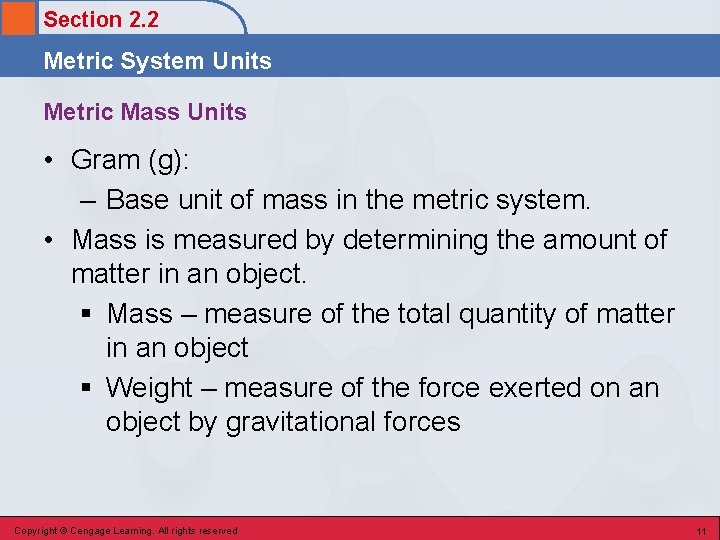 Section 2.2

Metric System Units

Metric Mass Units

• Gram (g):
– Base unit of mass in the metric system.

• Mass is measured by determining the amount of matter in an object.
▪ Mass – measure of the total quantity of matter in an object
▪ Weight – measure of the force exerted on an object by gravitational forces

Copyright © Cengage Learning. All rights reserved

11